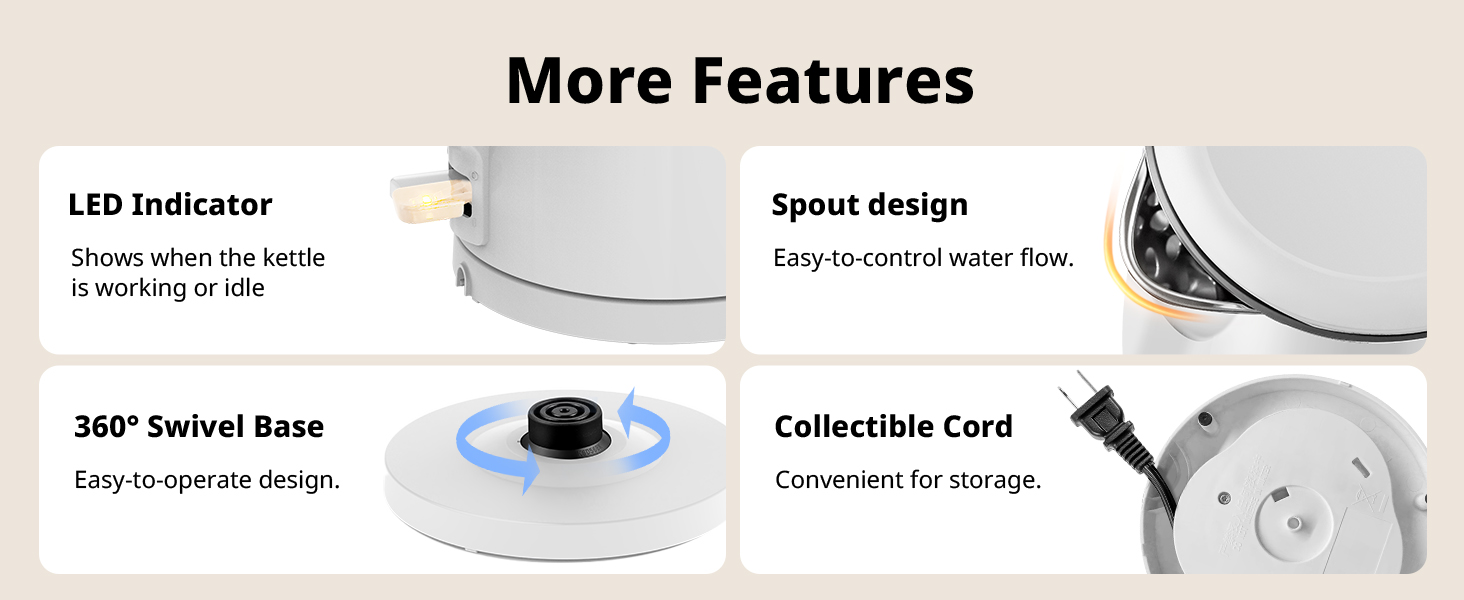 More Features

LED Indicator

Shows when the kettle is working or idle

Spout design

Easy-to-control water flow.

360° Swivel Base

Easy-to-operate design.

Collectible Cord

Convenient for storage.